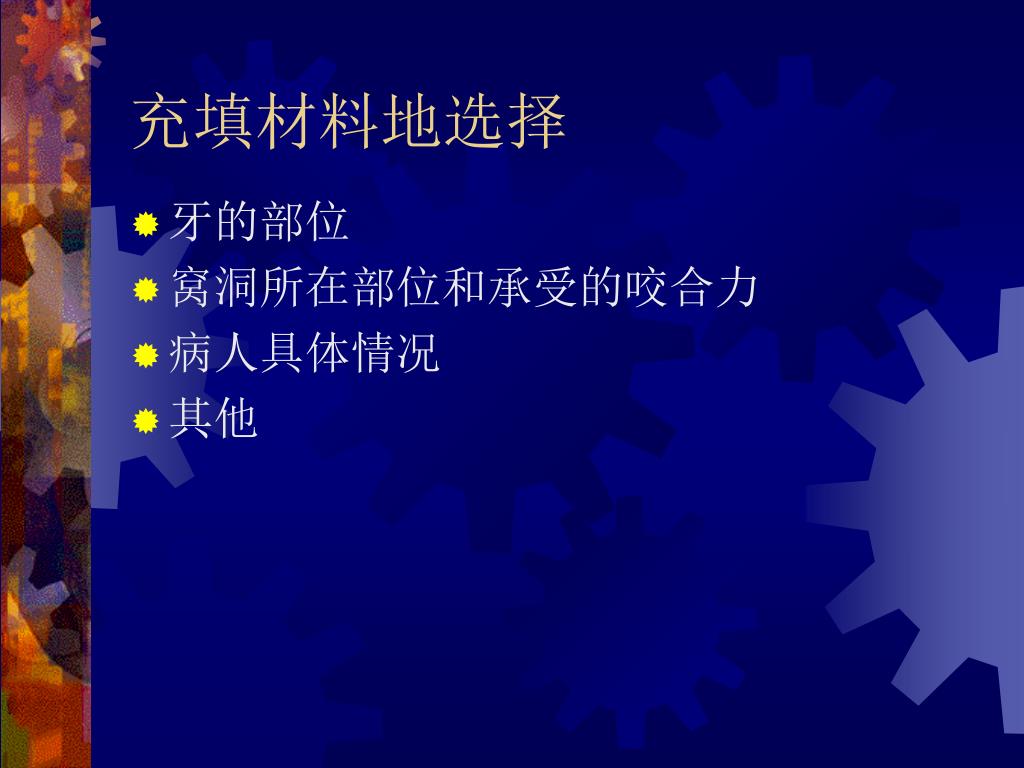 充填材料地选择

牙的部位

窝洞所在部位和承受的咬合力

病人具体情况

其他